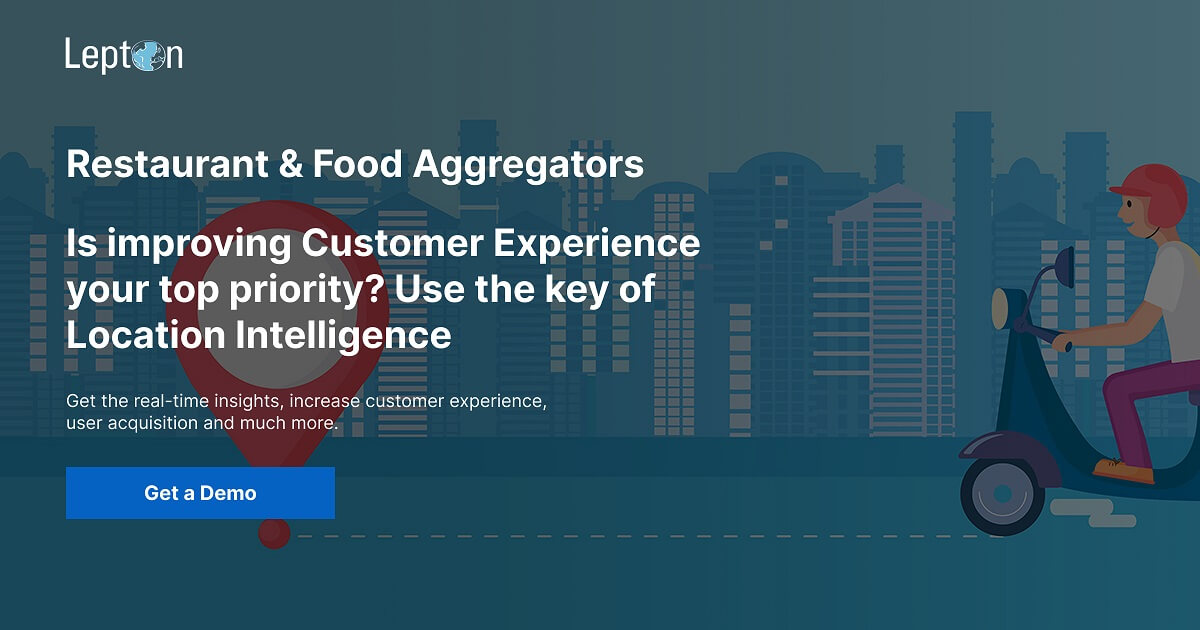 Lepton

Restaurant & Food Aggregators

Is improving Customer Experience your top priority? Use the key of Location Intelligence

Get the real-time insights, increase customer experience, user acquisition and much more.

Get a Demo